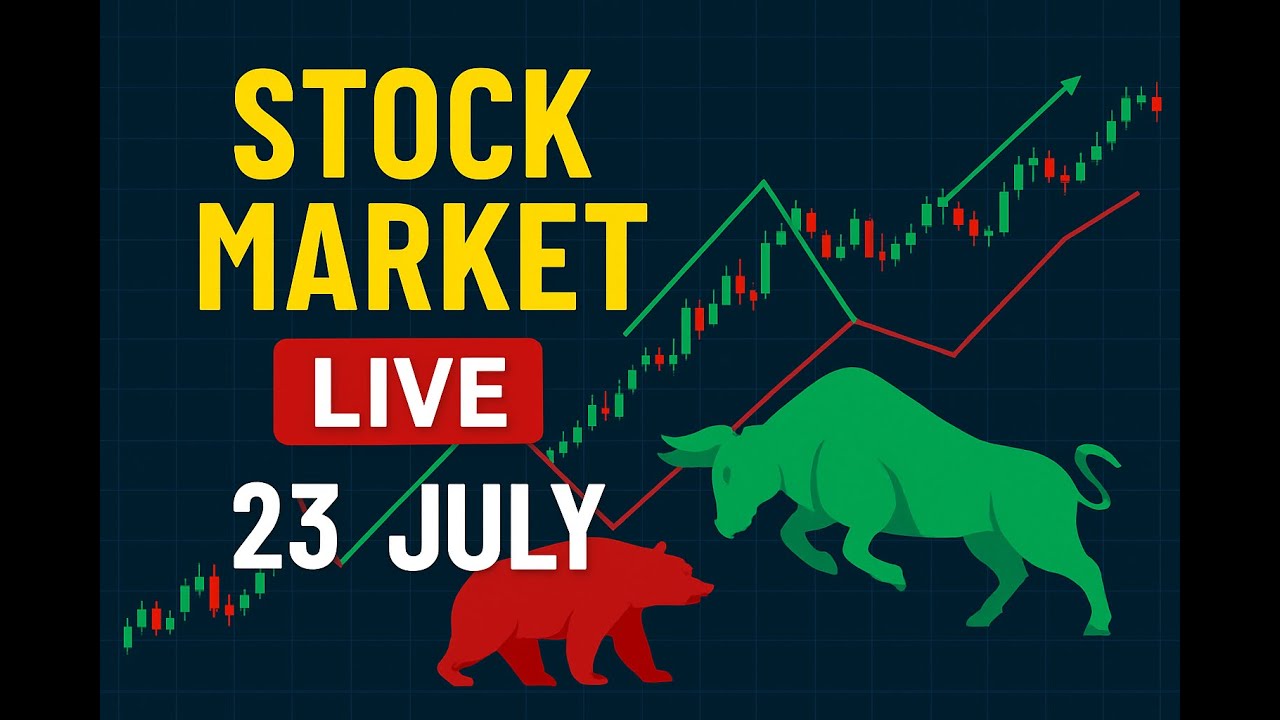 STOCK
MARKET
LIVE
23 JULY